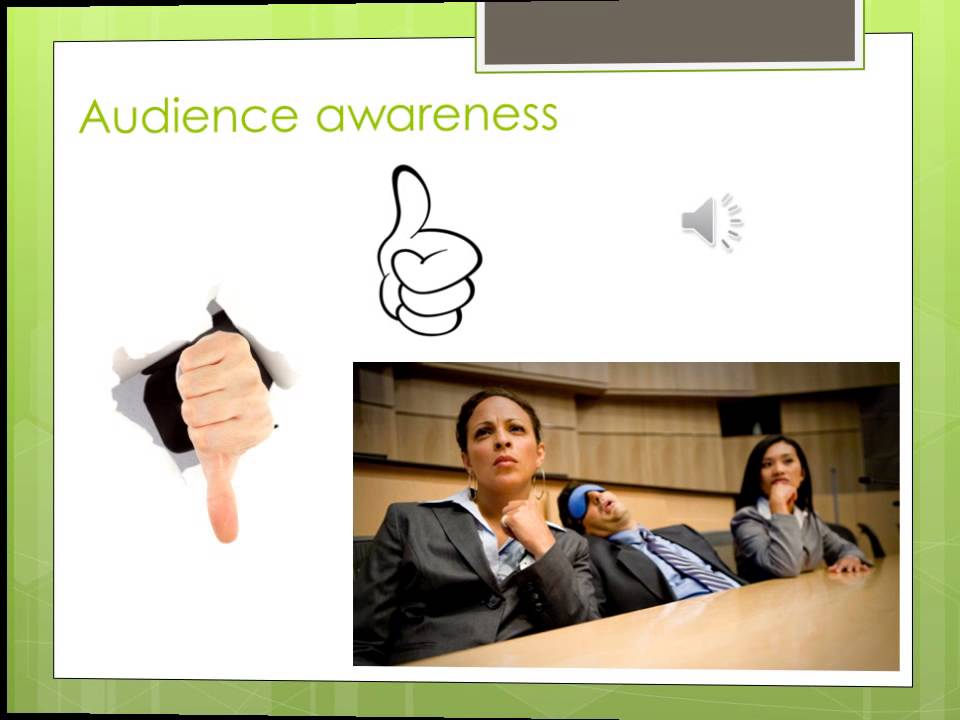 Audience awareness